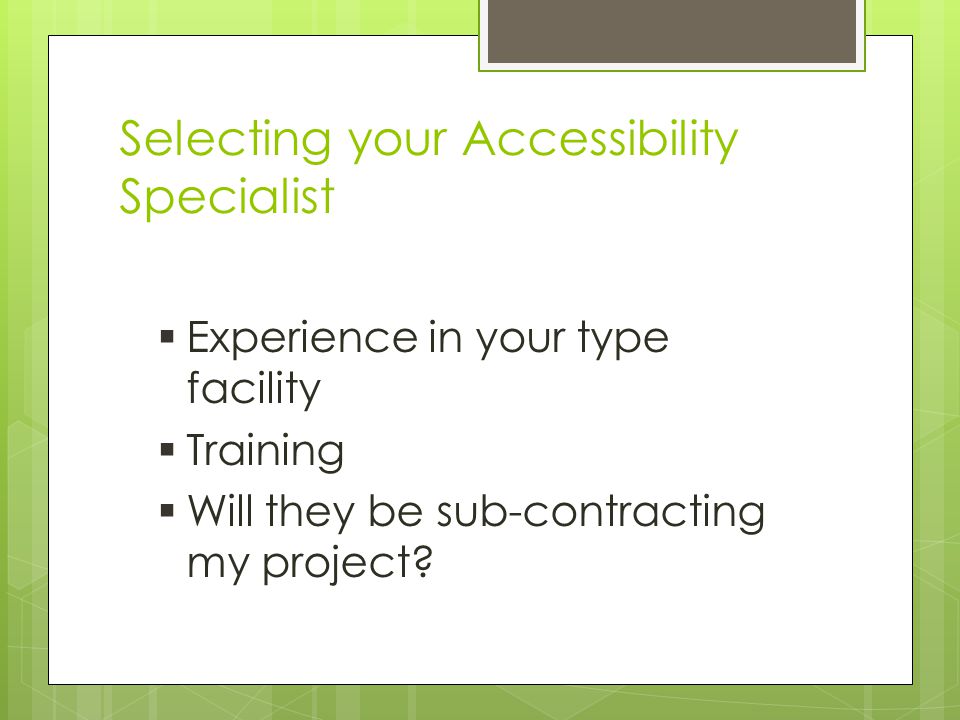 Selecting your Accessibility Specialist

▪ Experience in your type facility
▪ Training
▪ Will they be sub-contracting my project?